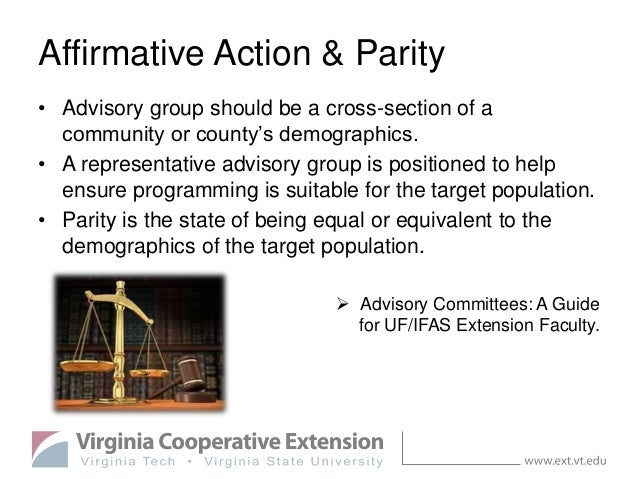 Affirmative Action & Parity

• Advisory group should be a cross-section of a community or county's demographics.
• A representative advisory group is positioned to help ensure programming is suitable for the target population.
• Parity is the state of being equal or equivalent to the demographics of the target population.

➢ Advisory Committees: A Guide for UF/IFAS Extension Faculty.

Virginia Cooperative Extension
Virginia Tech • Virginia State University

www.ext.vt.edu